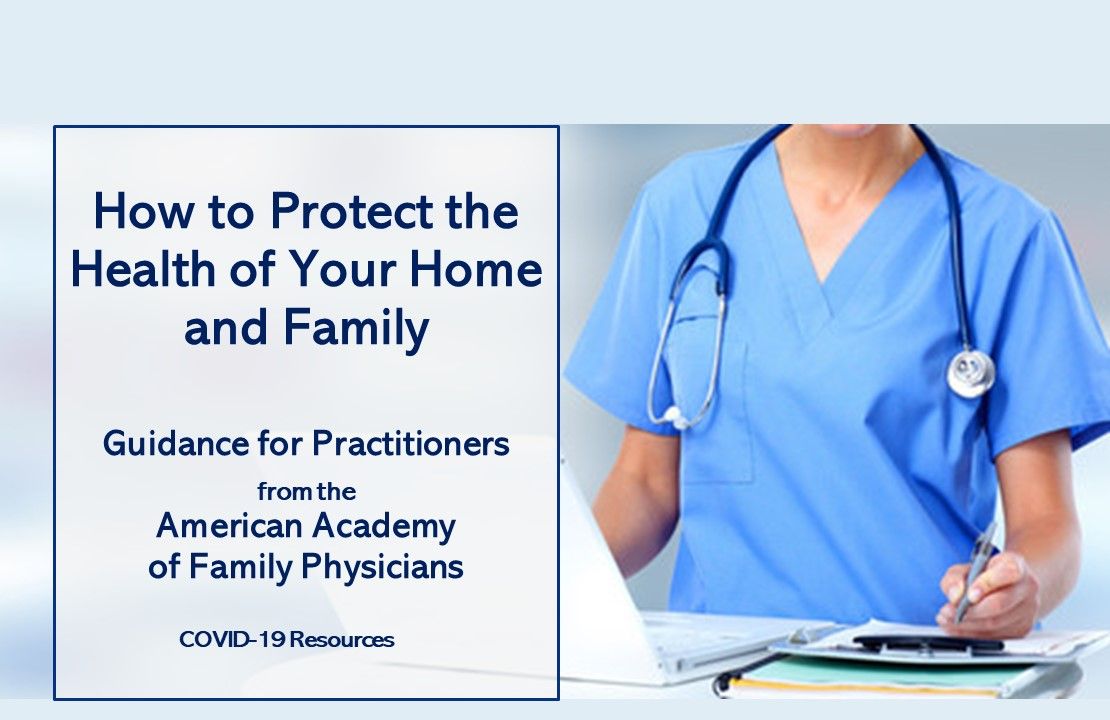 How to Protect the Health of Your Home and Family

Guidance for Practitioners

from the

American Academy of Family Physicians

COVID-19 Resources